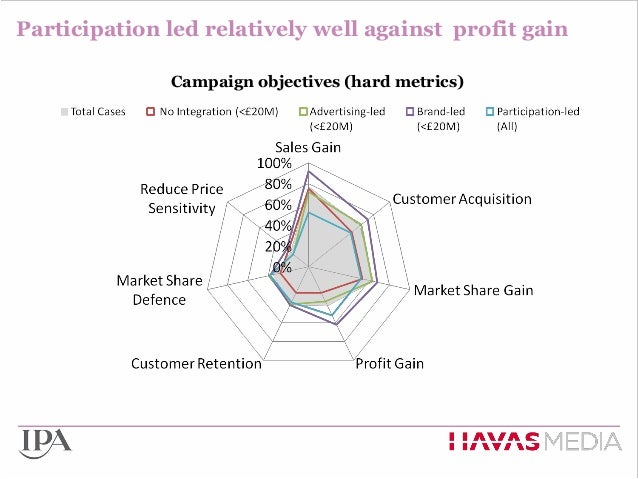 Participation led relatively well against  profit gain

Campaign objectives (hard metrics)

Total Cases
No Integration (<£20M)
Advertising-led (<£20M)
Brand-led (<£20M)
Participation-led (All)

Sales Gain
100%
80%
60%
40%
20%
0%
Customer Acquisition
Market Share Gain
Profit Gain
Customer Retention
Market Share Defence
Reduce Price Sensitivity

IPA

HAVAS MEDIA